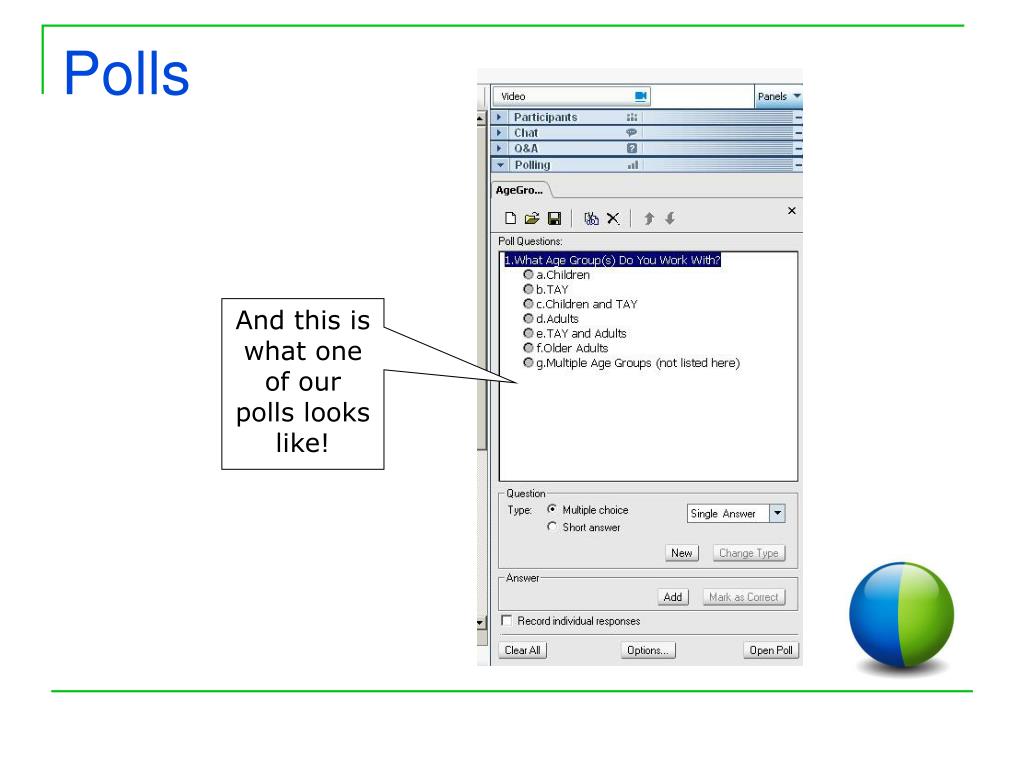 Polls

And this is what one of our polls looks like!

Video

Panels

Participants

Chat

Q&A

Polling

AgeGro...

Poll Questions:

1.What Age Group(s) Do You Work With?

a.Children

b.TAY

c.Children and TAY

d.Adults

e.TAY and Adults

f.Older Adults

g.Multiple Age Groups (not listed here)

Question

Type: Multiple choice

Short answer

Single Answer

New

Change Type

Answer

Add

Mark as Correct

Record individual responses

Clear All

Options...

Open Poll